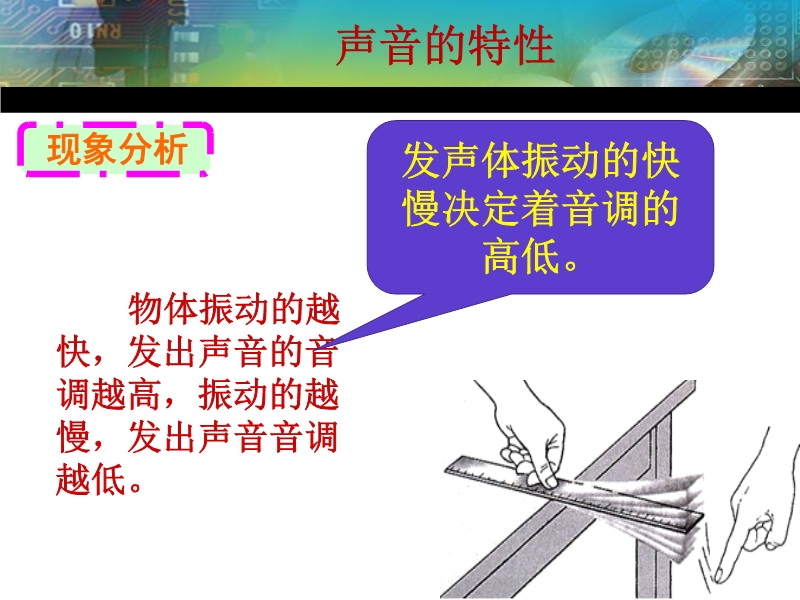 声音的特性

现象分析

发声体振动的快慢决定着音调的高低。

物体振动的越快，发出声音的音调越高，振动的越慢，发出声音音调越低。